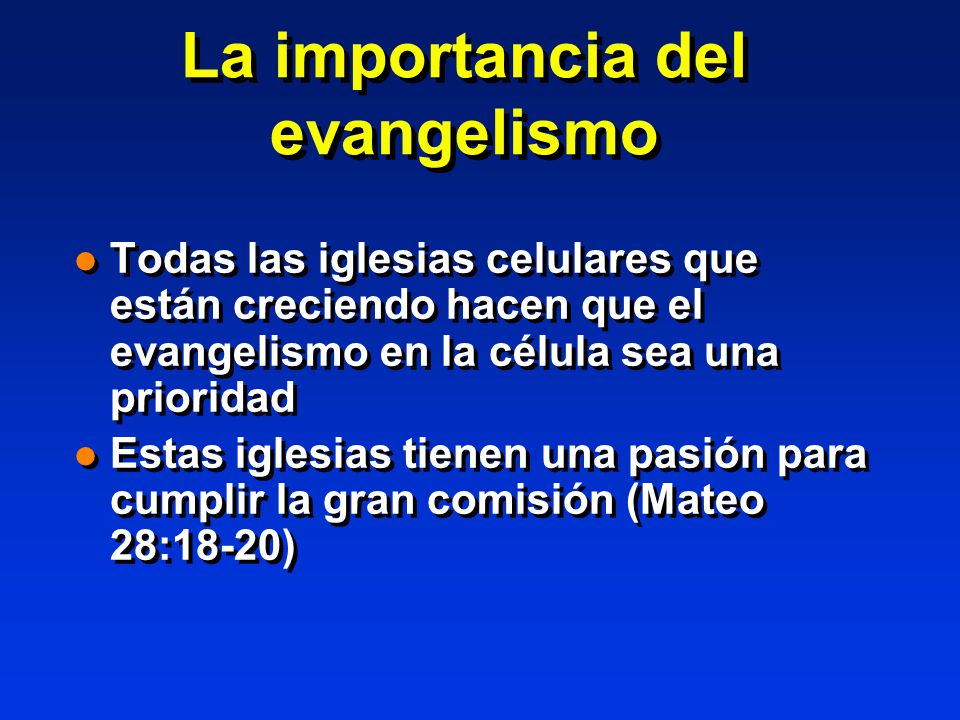 La importancia del evangelismo

- Todas las iglesias celulares que están creciendo hacen que el evangelismo en la célula sea una prioridad
- Estas iglesias tienen una pasión para cumplir la gran comisión (Mateo 28:18-20)